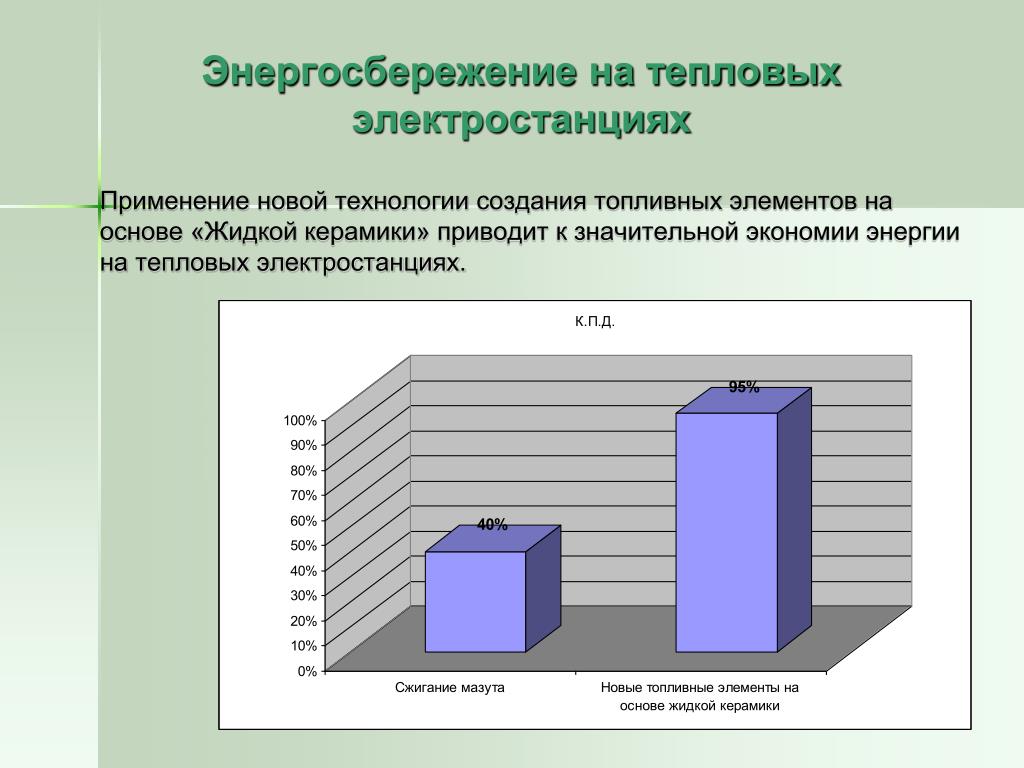 Энергосбережение на тепловых электростанциях

Применение новой технологии создания топливных элементов на основе «Жидкой керамики» приводит к значительной экономии энергии на тепловых электростанциях.

К.П.Д.

100%
90%
80%
70%
60%
50%
40%
30%
20%
10%
0%

40%
95%

Сжигание мазута
Новые топливные элементы на основе жидкой керамики